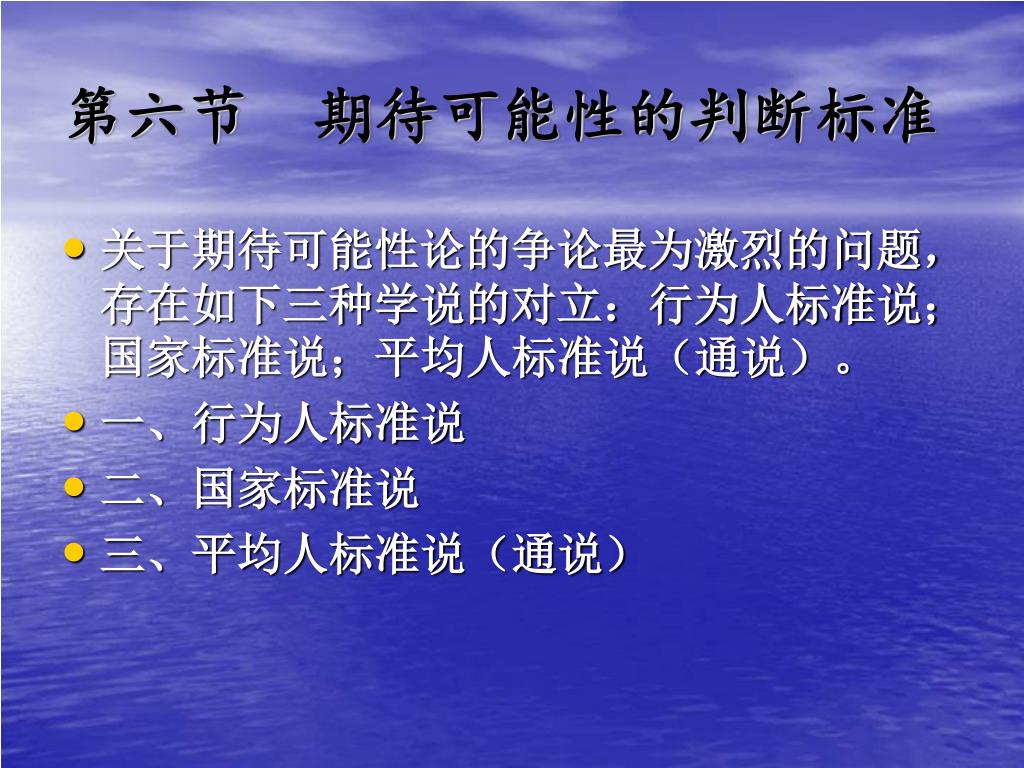 第六节　期待可能性的判断标准

• 关于期待可能性论的争论最为激烈的问题，存在如下三种学说的对立：行为人标准说；国家标准说；平均人标准说（通说）。
• 一、行为人标准说
• 二、国家标准说
• 三、平均人标准说（通说）